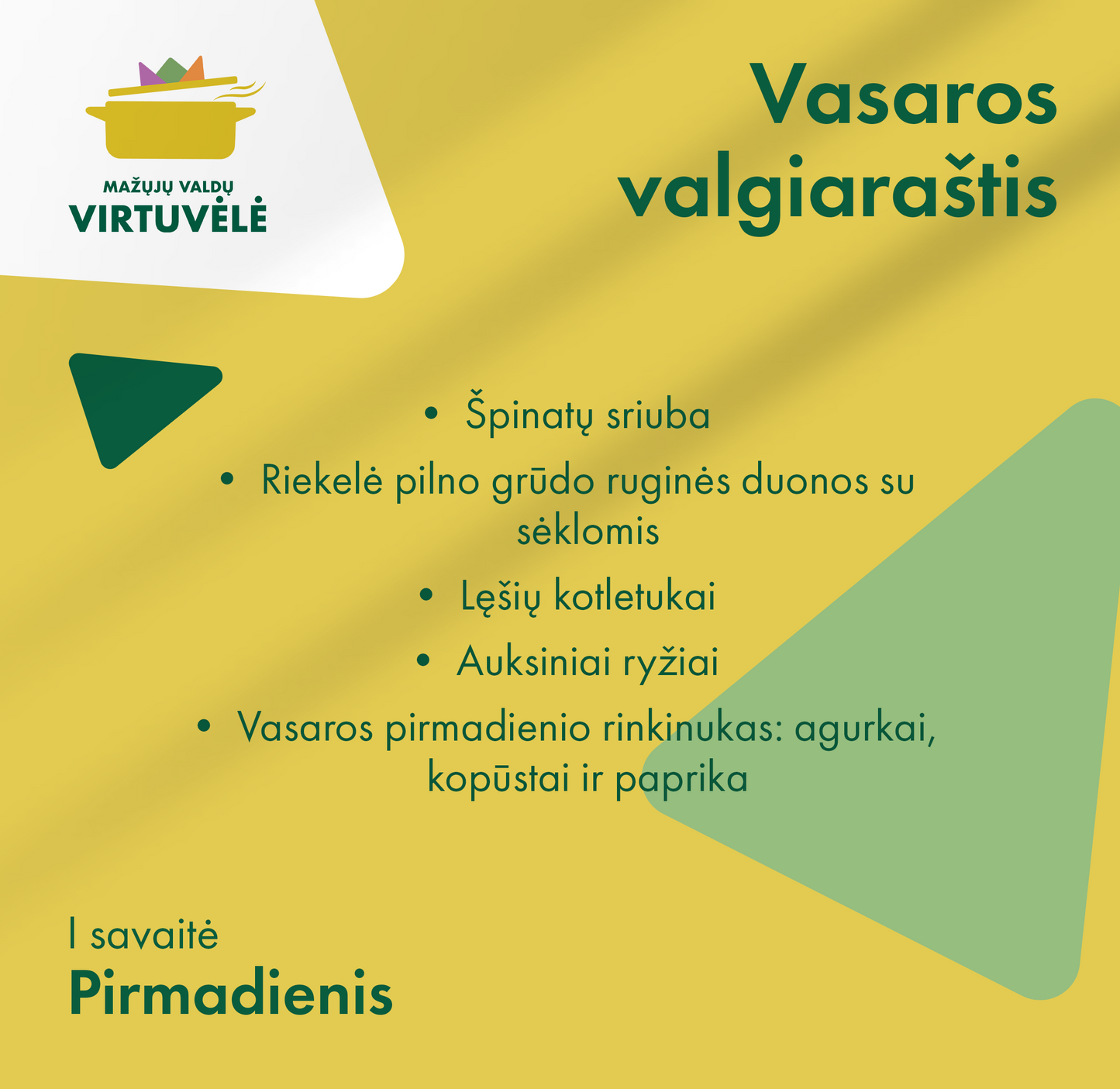 MAŽŲJŲ VALDŲ
VIRTUVĖLĖ

Vasaros valgiaraštis

• Špinatų sriuba
• Riekelė pilno grūdo ruginės duonos su sėklomis
• Lęšių kotletukai
• Auksiniai ryžiai
• Vasaros pirmadienio rinkinukas: agurkai, kopūstai ir paprika

I savaitė
Pirmadienis